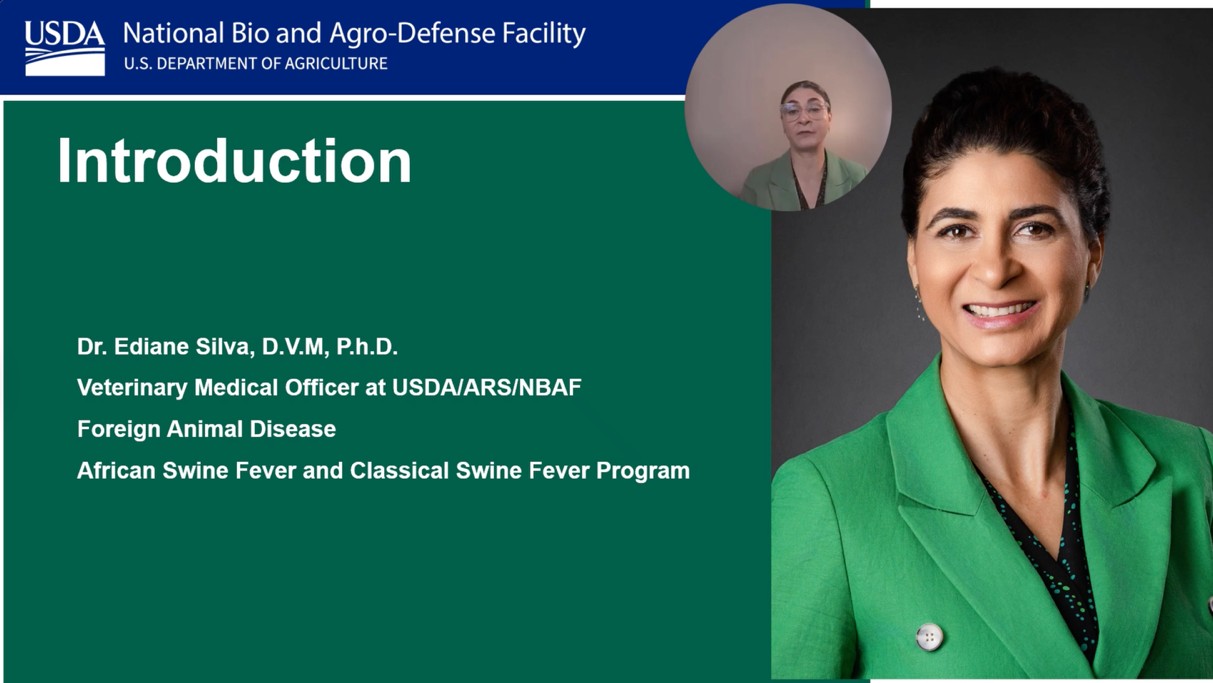 USDA National Bio and Agro-Defense Facility
U.S. DEPARTMENT OF AGRICULTURE

Introduction

Dr. Ediane Silva, D.V.M, P.h.D.
Veterinary Medical Officer at USDA/ARS/NBAF
Foreign Animal Disease
African Swine Fever and Classical Swine Fever Program